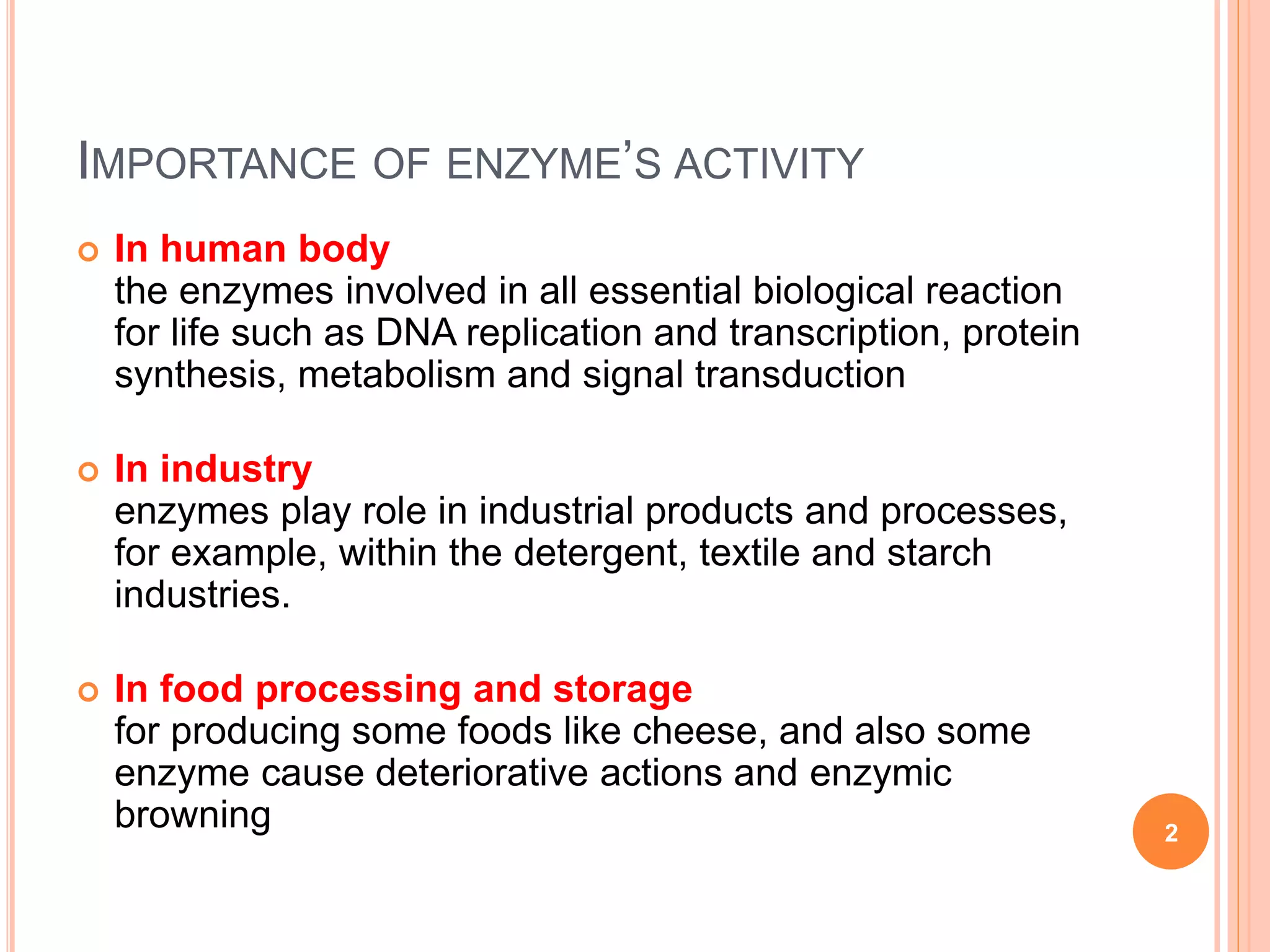 IMPORTANCE OF ENZYME'S ACTIVITY

In human body
the enzymes involved in all essential biological reaction for life such as DNA replication and transcription, protein synthesis, metabolism and signal transduction

In industry
enzymes play role in industrial products and processes, for example, within the detergent, textile and starch industries.

In food processing and storage
for producing some foods like cheese, and also some enzyme cause deteriorative actions and enzymic browning

2